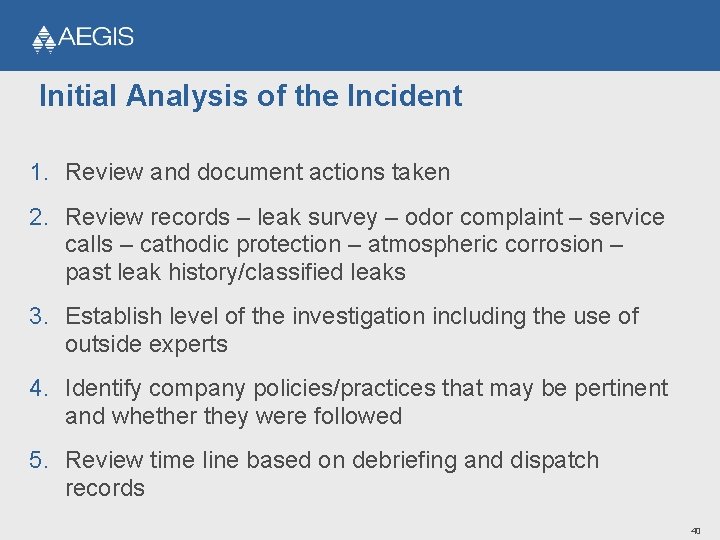 AEGIS

Initial Analysis of the Incident

1. Review and document actions taken

2. Review records – leak survey – odor complaint – service calls – cathodic protection – atmospheric corrosion – past leak history/classified leaks

3. Establish level of the investigation including the use of outside experts

4. Identify company policies/practices that may be pertinent and whether they were followed

5. Review time line based on debriefing and dispatch records

40